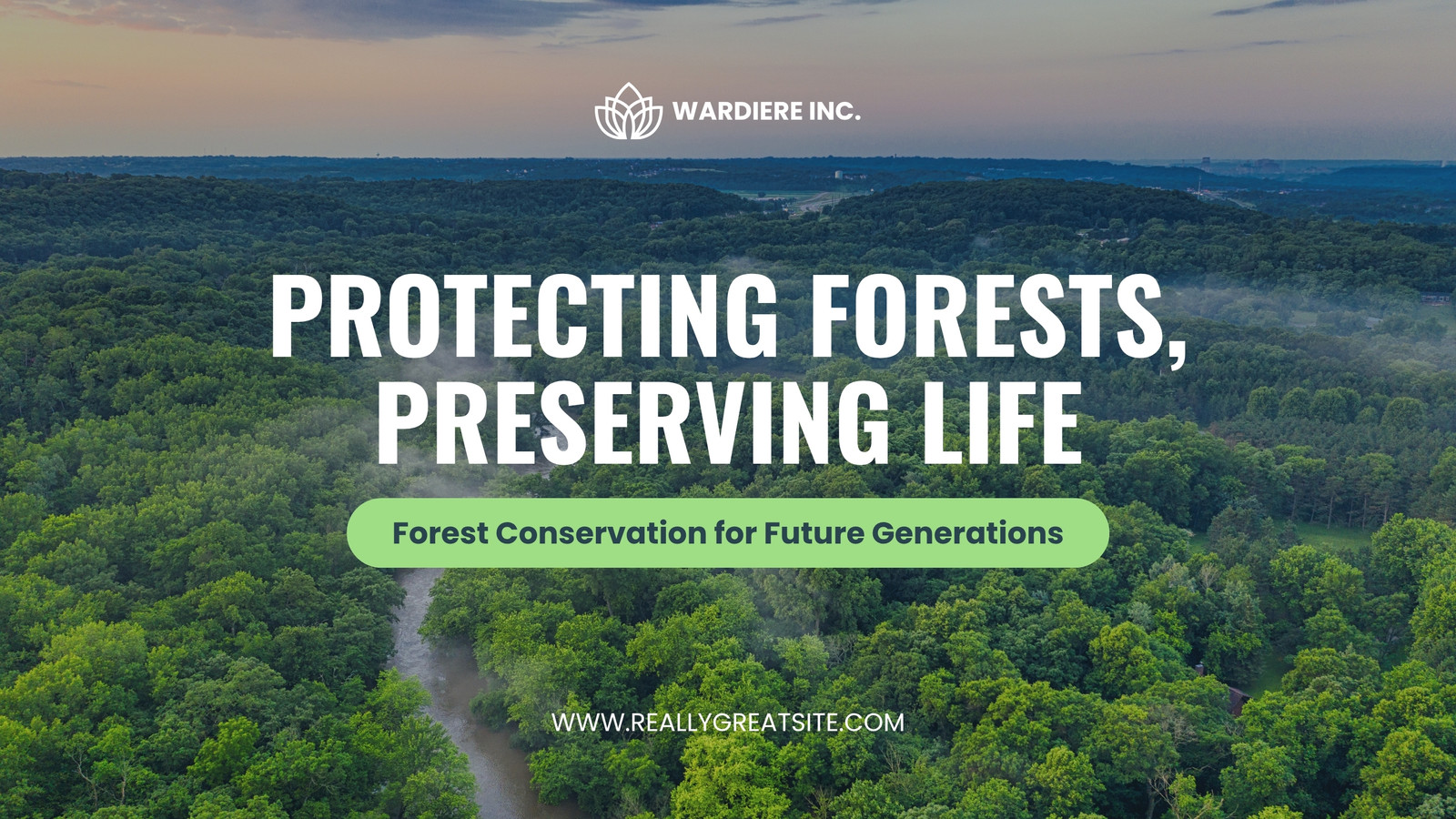 WARDIERE INC.

PROTECTING FORESTS, PRESERVING LIFE

Forest Conservation for Future Generations

WWW.REALLYGREATSITE.COM